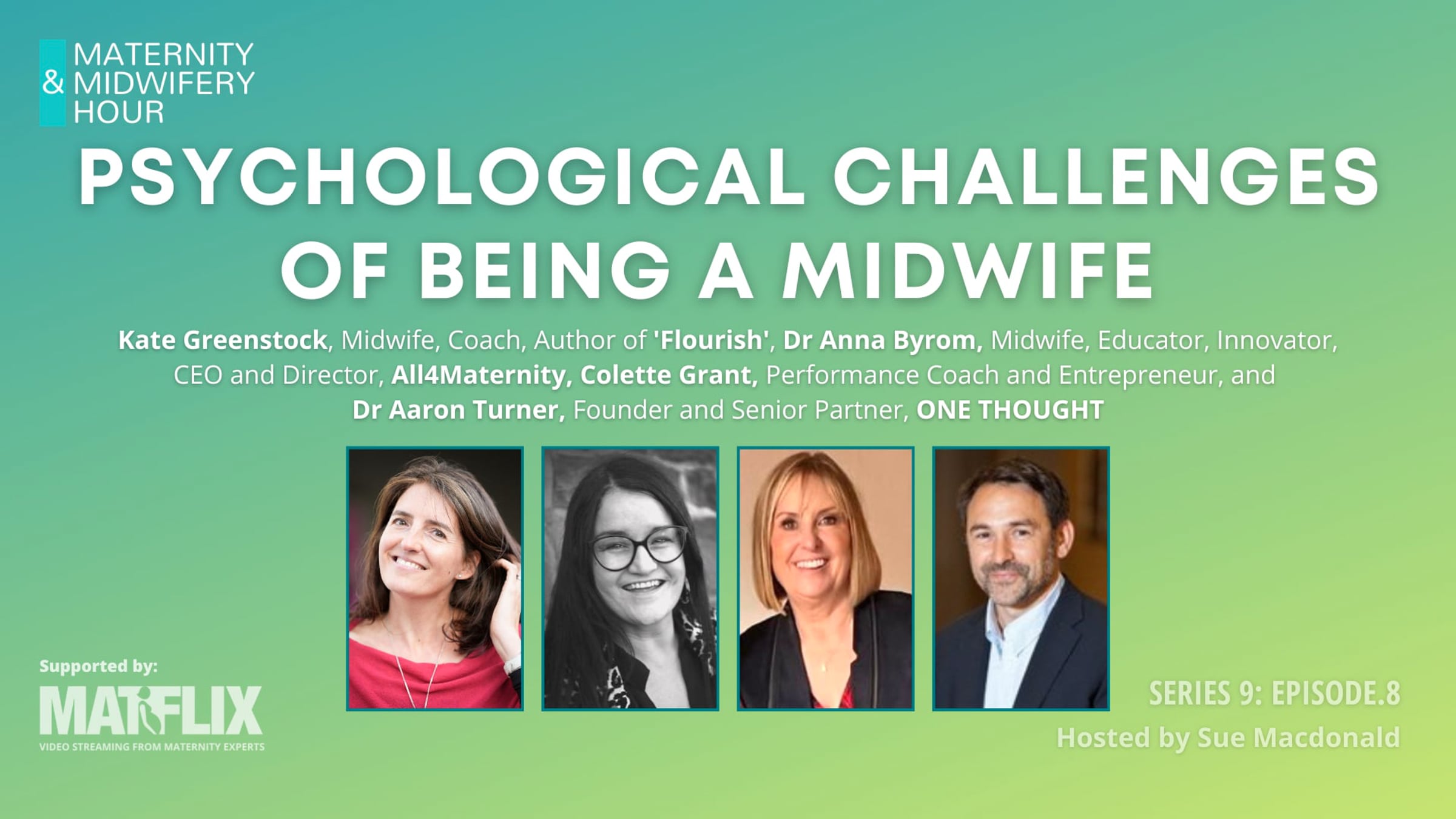 MATERNITY
& MIDWIFERY
HOUR

PSYCHOLOGICAL CHALLENGES OF BEING A MIDWIFE

Kate Greenstock, Midwife, Coach, Author of 'Flourish', Dr Anna Byrom, Midwife, Educator, Innovator, CEO and Director, All4Maternity, Colette Grant, Performance Coach and Entrepreneur, and Dr Aaron Turner, Founder and Senior Partner, ONE THOUGHT

Supported by:
MATFLIX
VIDEO STREAMING FROM MATERNITY EXPERTS

SERIES 9: EPISODE.8
Hosted by Sue Macdonald